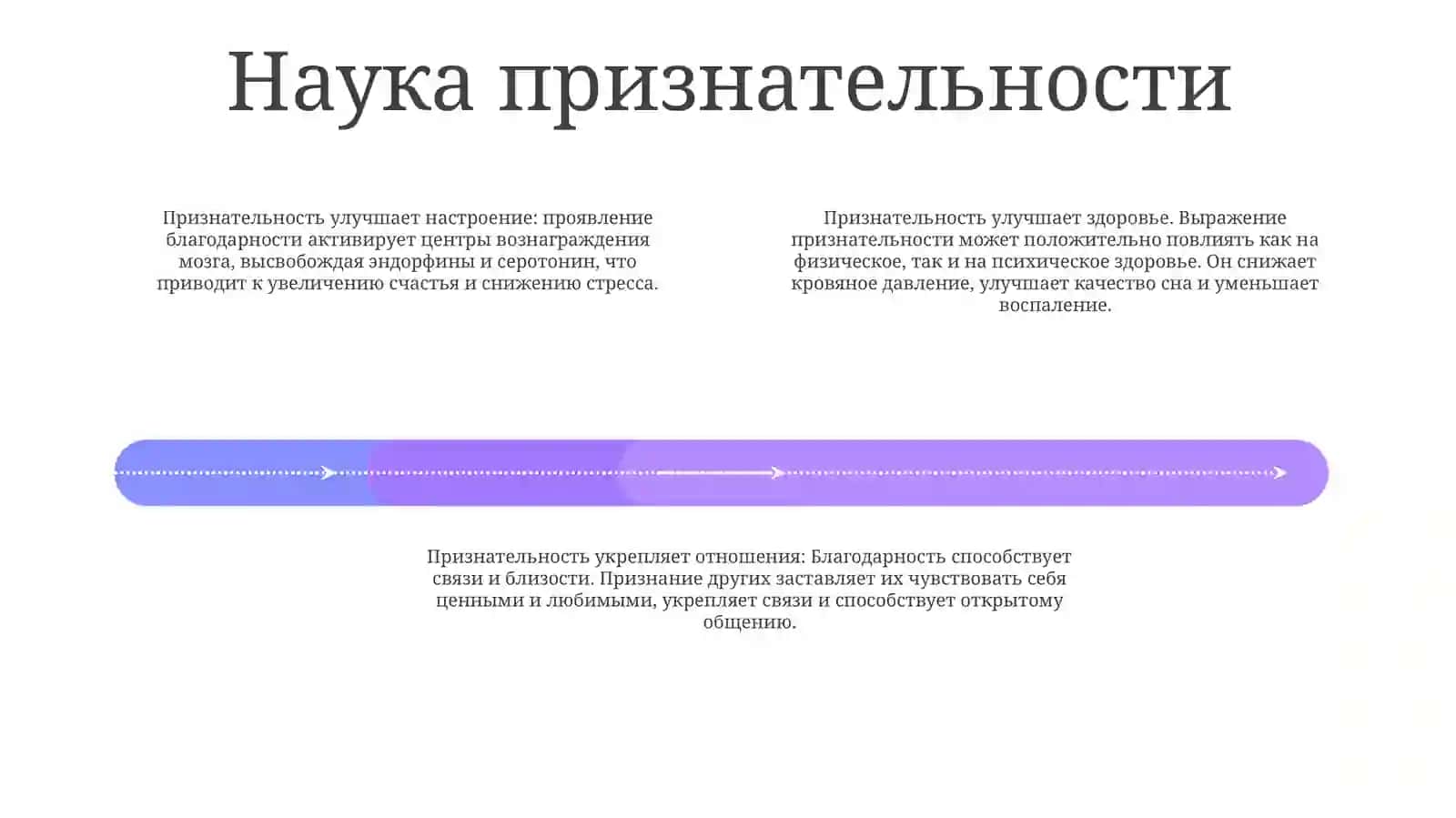 Наука признательности

Признательность улучшает настроение: проявление благодарности активирует центры вознаграждения мозга, высвобождая эндорфины и серотонин, что приводит к увеличению счастья и снижению стресса.

Признательность улучшает здоровье. Выражение признательности может положительно повлиять как на физическое, так и на психическое здоровье. Он снижает кровяное давление, улучшает качество сна и уменьшает воспаление.

Признательность укрепляет отношения: Благодарность способствует связи и близости. Признание других заставляет их чувствовать себя ценными и любимыми, укрепляет связи и способствует открытому общению.